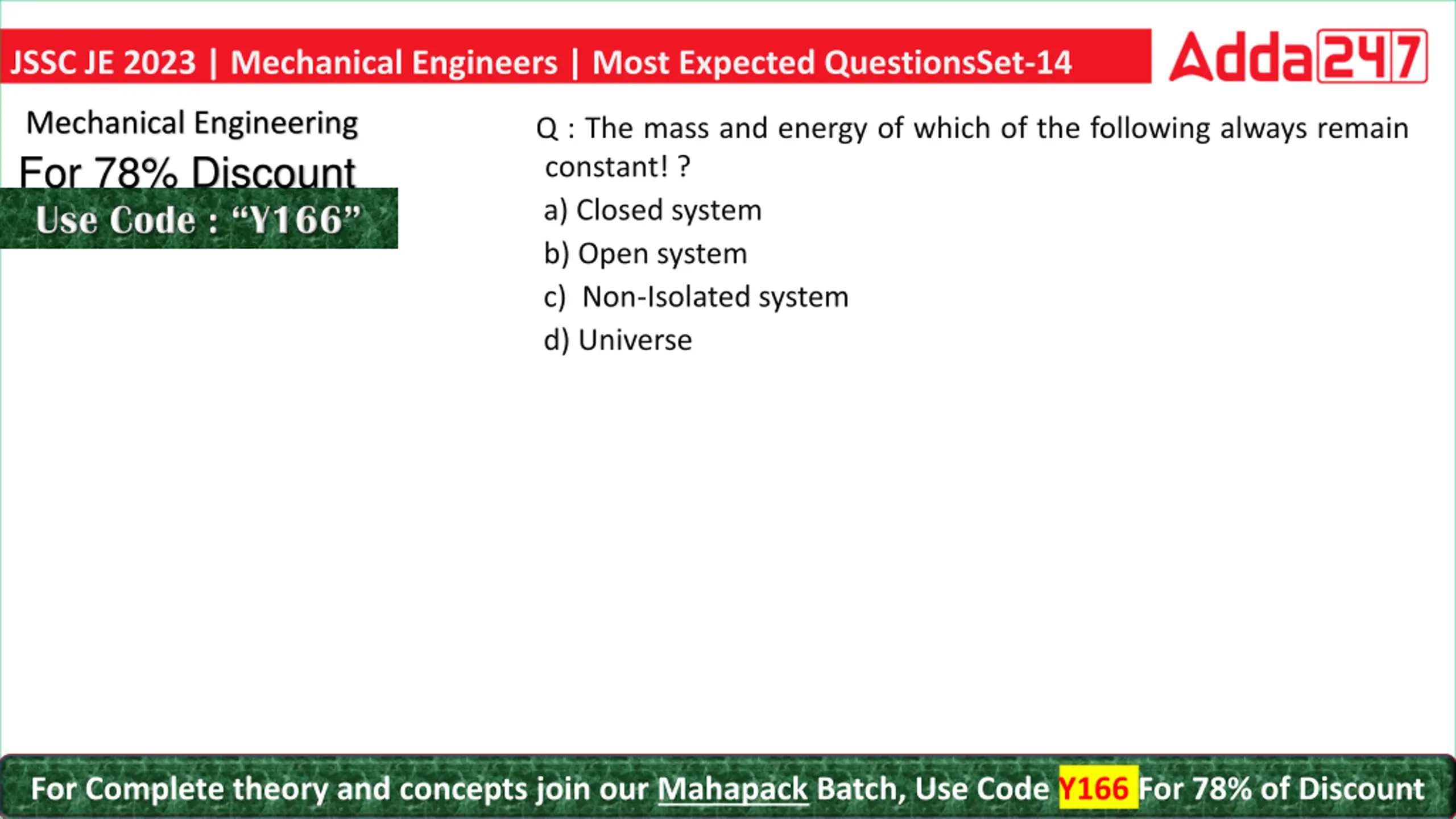 JSSC JE 2023 | Mechanical Engineers | Most Expected QuestionsSet-14

Adda247

Mechanical Engineering

For 78% Discount

Use Code : “Y166”

Q : The mass and energy of which of the following always remain constant! ?

a) Closed system

b) Open system

c) Non-Isolated system

d) Universe

For Complete theory and concepts join our Mahapack Batch, Use Code Y166 For 78% of Discount